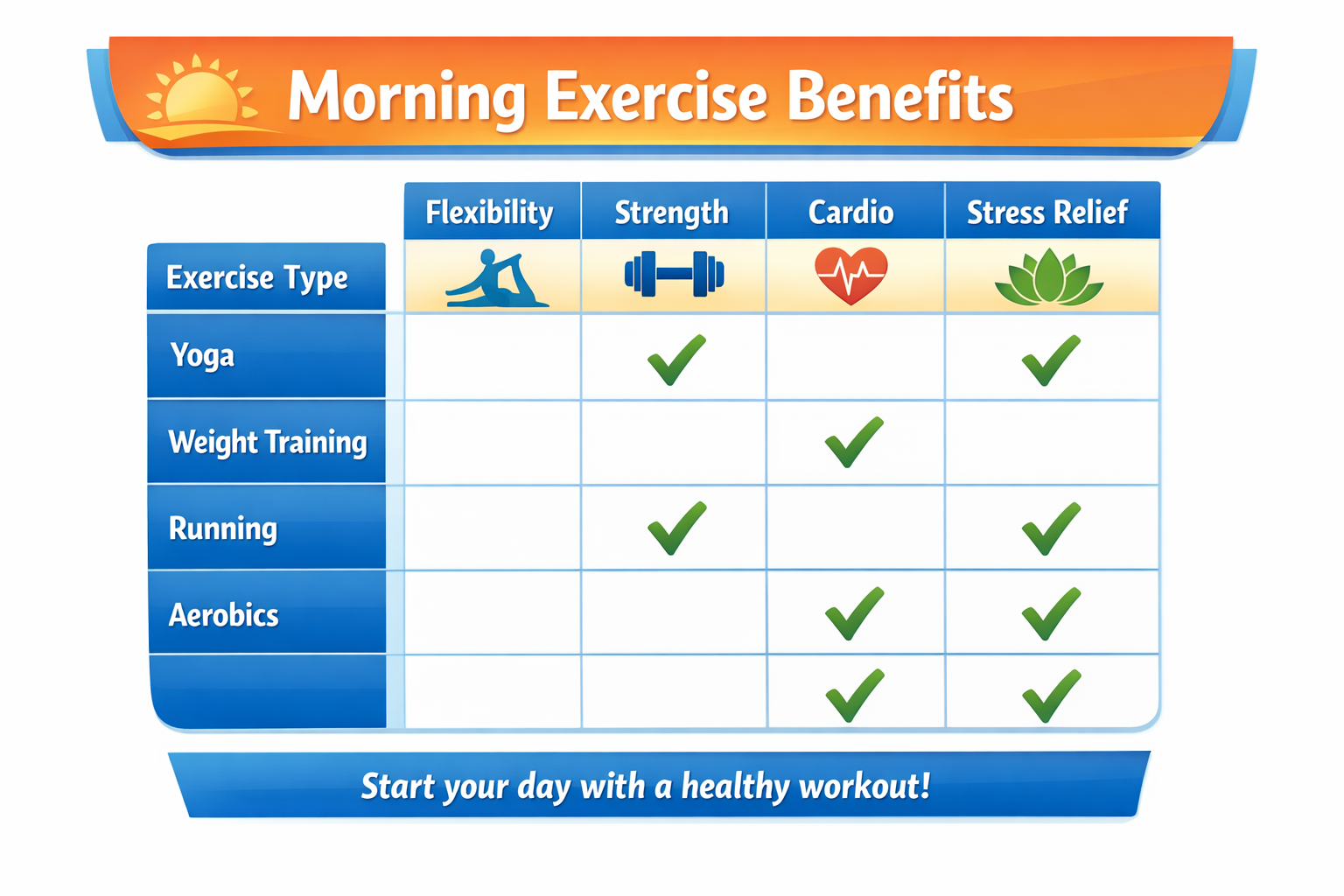 Morning Exercise Benefits

| Exercise Type | Flexibility | Strength | Cardio | Stress Relief |
|---|---|---|---|---|
| Yoga | | ✓ | | ✓ |
| Weight Training | | | ✓ | |
| Running | | ✓ | | ✓ |
| Aerobics | | | ✓ | ✓ |
| | | | ✓ | ✓ |

Start your day with a healthy workout!